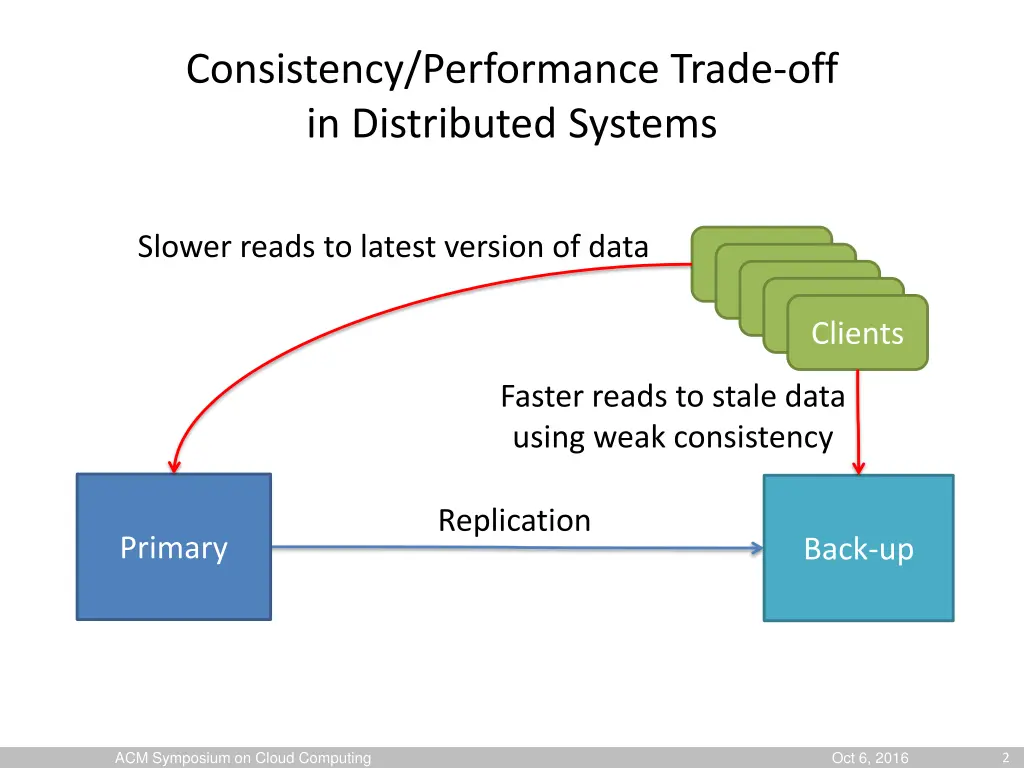 Consistency/Performance Trade-off in Distributed Systems

Slower reads to latest version of data

Clients

Faster reads to stale data using weak consistency

Primary

Replication

Back-up

ACM Symposium on Cloud Computing

Oct 6, 2016

2